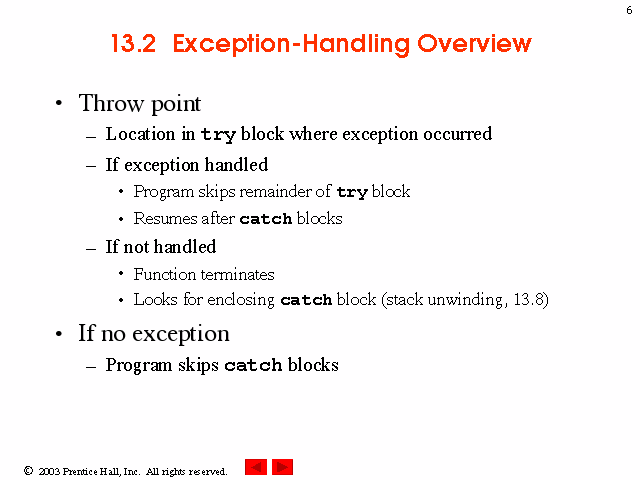 6

13.2 Exception-Handling Overview

• Throw point
– Location in try block where exception occurred
– If exception handled
• Program skips remainder of try block
• Resumes after catch blocks
– If not handled
• Function terminates
• Looks for enclosing catch block (stack unwinding, 13.8)
• If no exception
– Program skips catch blocks

© 2003 Prentice Hall, Inc. All rights reserved.